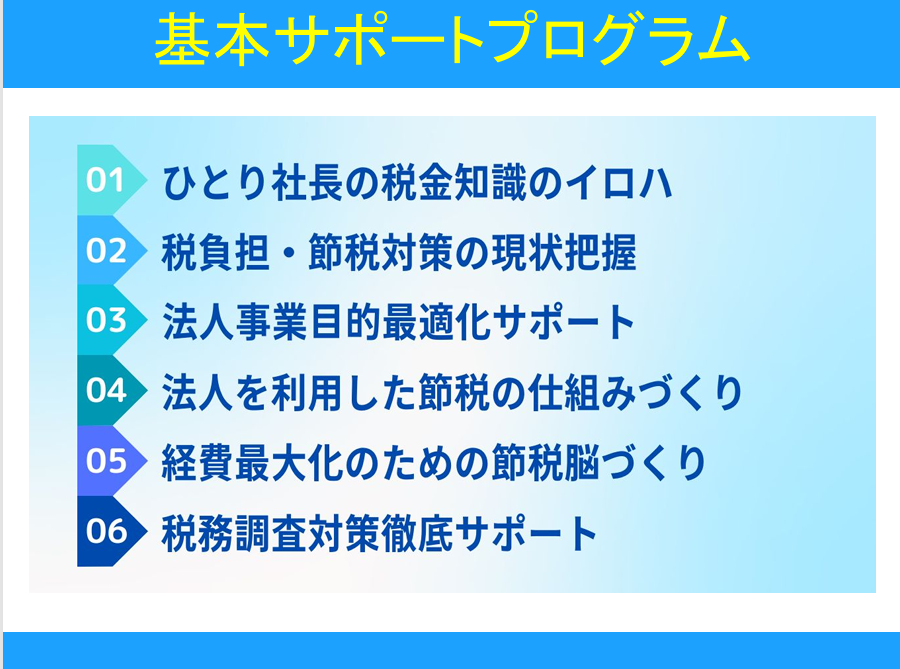 基本サポートプログラム

01 ひとり社長の税金知識のイロハ

02 税負担・節税対策の現状把握

03 法人事業目的最適化サポート

04 法人を利用した節税の仕組みづくり

05 経費最大化のための節税脳づくり

06 税務調査対策徹底サポート